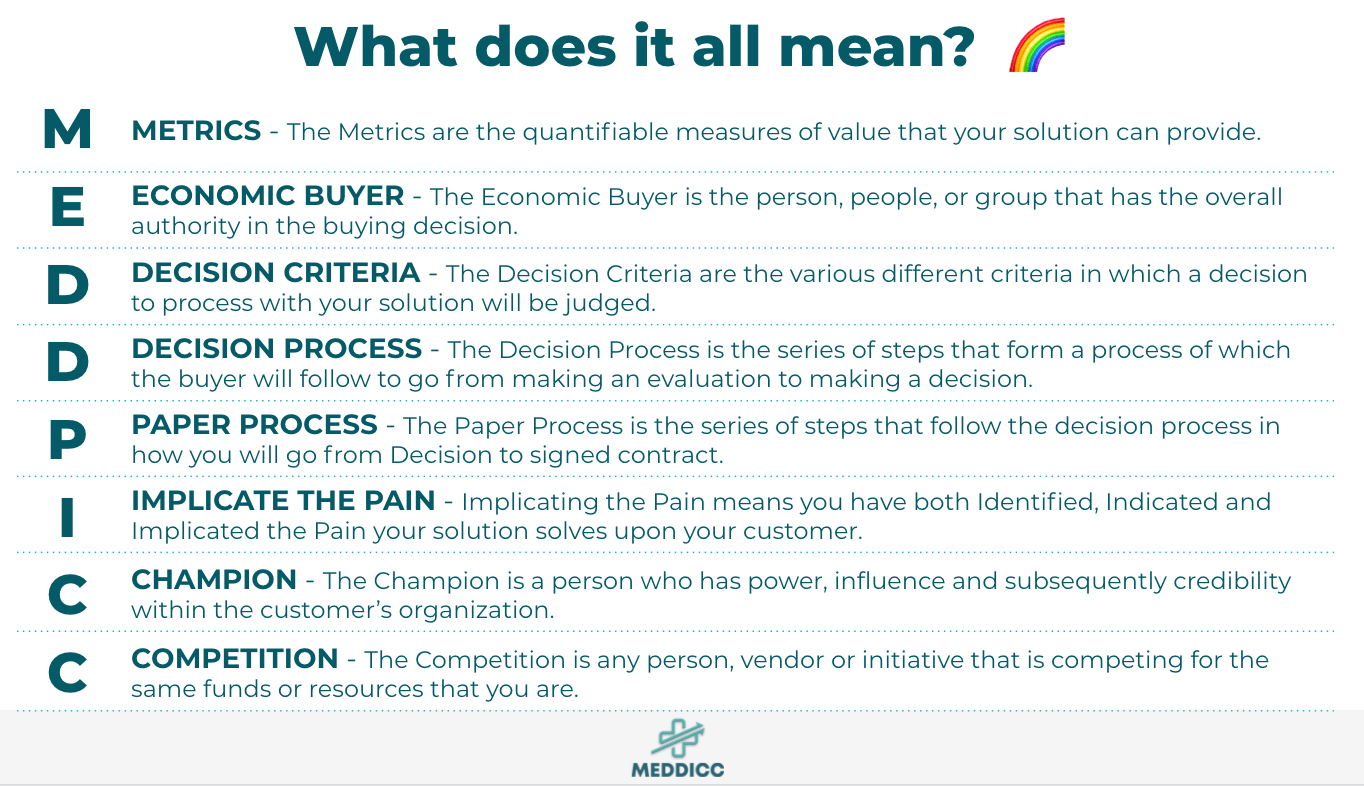 What does it all mean? 🌈

M METRICS - The Metrics are the quantifiable measures of value that your solution can provide.

E ECONOMIC BUYER - The Economic Buyer is the person, people, or group that has the overall authority in the buying decision.

D DECISION CRITERIA - The Decision Criteria are the various different criteria in which a decision to process with your solution will be judged.

D DECISION PROCESS - The Decision Process is the series of steps that form a process of which the buyer will follow to go from making an evaluation to making a decision.

P PAPER PROCESS - The Paper Process is the series of steps that follow the decision process in how you will go from Decision to signed contract.

I IMPLICATE THE PAIN - Implicating the Pain means you have both Identified, Indicated and Implicated the Pain your solution solves upon your customer.

C CHAMPION - The Champion is a person who has power, influence and subsequently credibility within the customer's organization.

C COMPETITION - The Competition is any person, vendor or initiative that is competing for the same funds or resources that you are.

MEDDICC